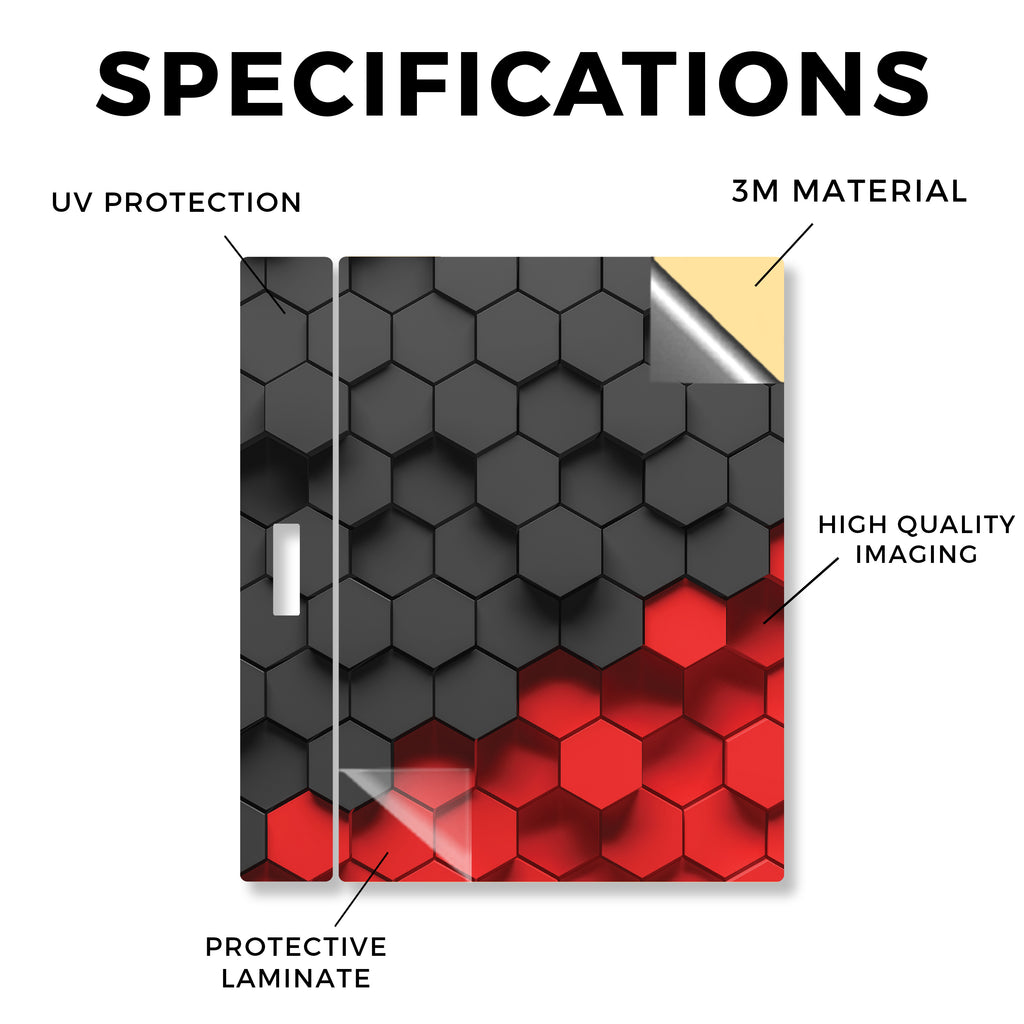 SPECIFICATIONS

UV PROTECTION

3M MATERIAL

HIGH QUALITY IMAGING

PROTECTIVE LAMINATE